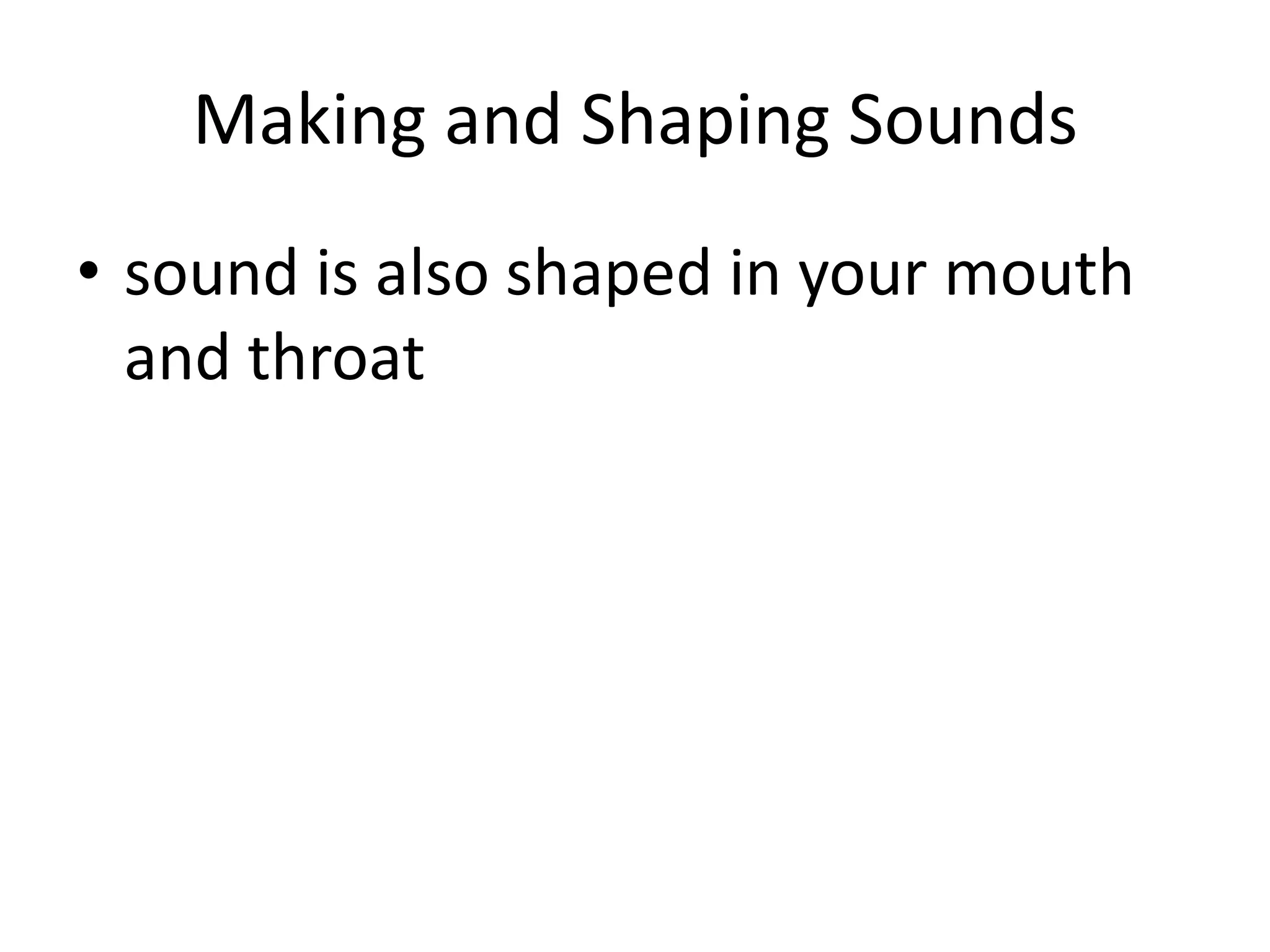 Making and Shaping Sounds

• sound is also shaped in your mouth and throat